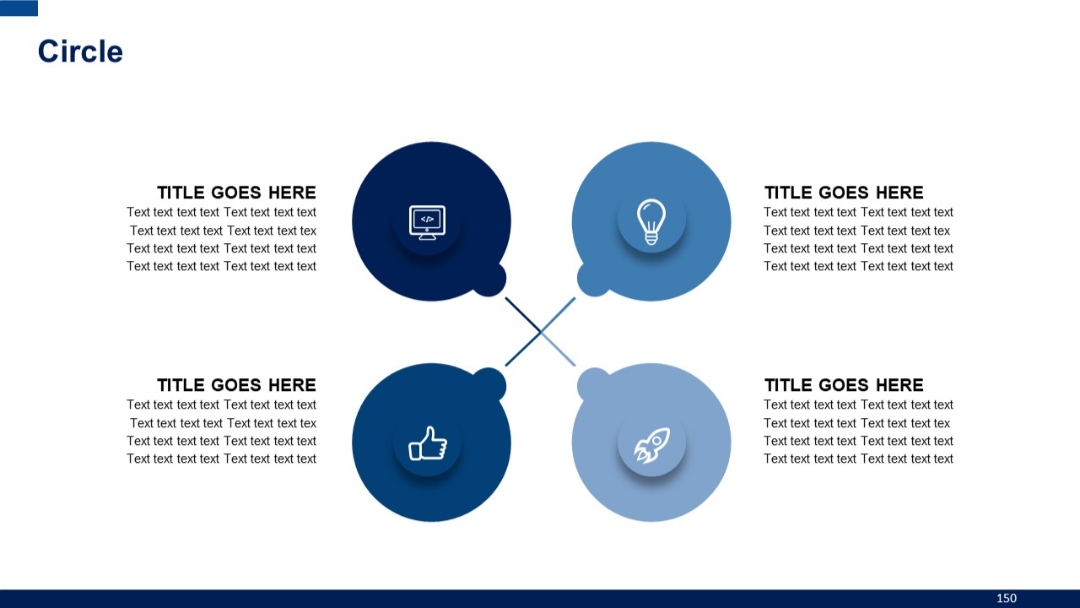 Circle

TITLE GOES HERE
Text text text text Text text text text
Text text text text Text text text tex
Text text text text Text text text text
Text text text text Text text text text

TITLE GOES HERE
Text text text text Text text text text
Text text text text Text text text tex
Text text text text Text text text text
Text text text text Text text text text

TITLE GOES HERE
Text text text text Text text text text
Text text text text Text text text tex
Text text text text Text text text text
Text text text text Text text text text

TITLE GOES HERE
Text text text text Text text text text
Text text text text Text text text tex
Text text text text Text text text text
Text text text text Text text text text

150